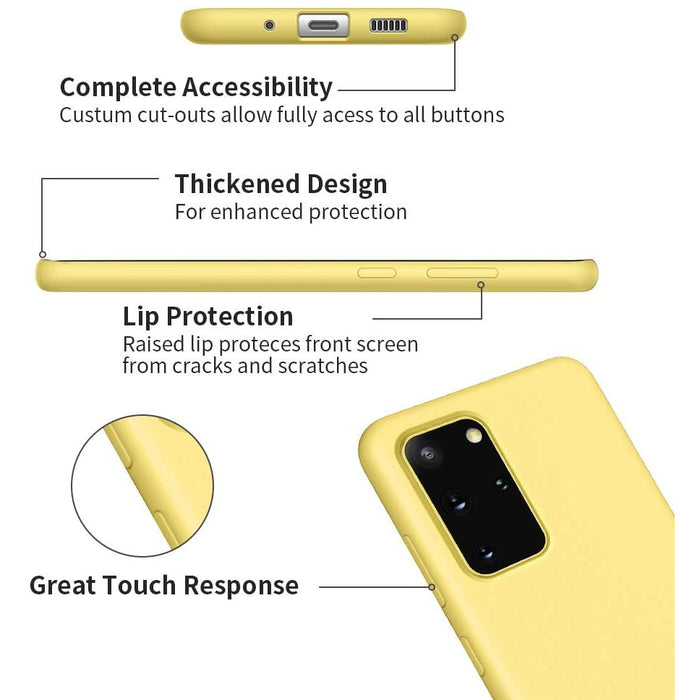 Complete Accessibility
Custum cut-outs allow fully acess to all buttons

Thickened Design
For enhanced protection

Lip Protection
Raised lip proteces front screen from cracks and scratches

Great Touch Response